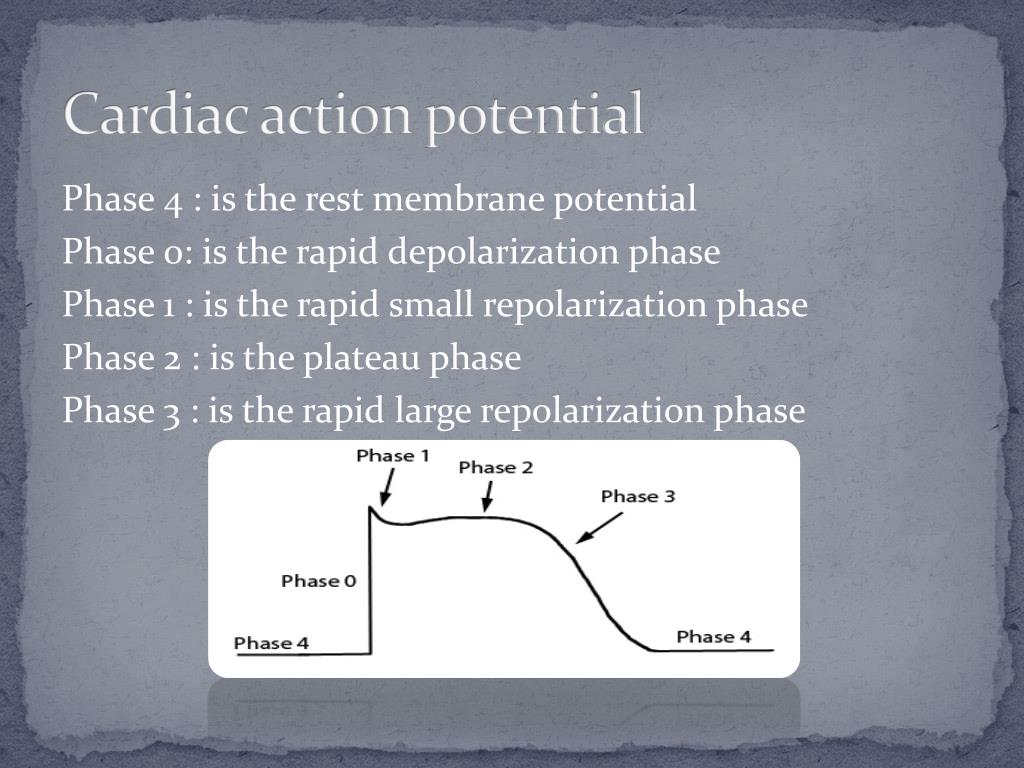 Cardiac action potential

Phase 4 : is the rest membrane potential
Phase 0: is the rapid depolarization phase
Phase 1 : is the rapid small repolarization phase
Phase 2 : is the plateau phase
Phase 3 : is the rapid large repolarization phase

Phase 1
Phase 2
Phase 3
Phase 0
Phase 4
Phase 4